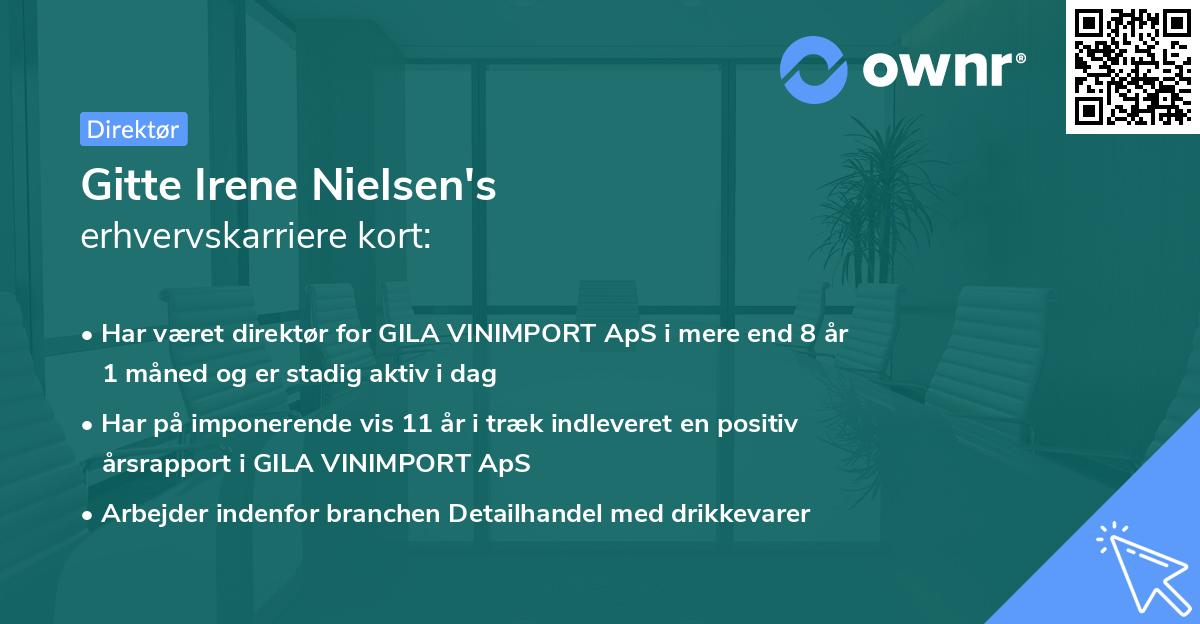 ownr®

Direktør

Gitte Irene Nielsen's
erhvervskarriere kort:

• Har været direktør for GILA VINIMPORT ApS i mere end 8 år 1 måned og er stadig aktiv i dag

• Har på imponerende vis 11 år i træk indleveret en positiv årsrapport i GILA VINIMPORT ApS

• Arbejder indenfor branchen Detailhandel med drikkevarer